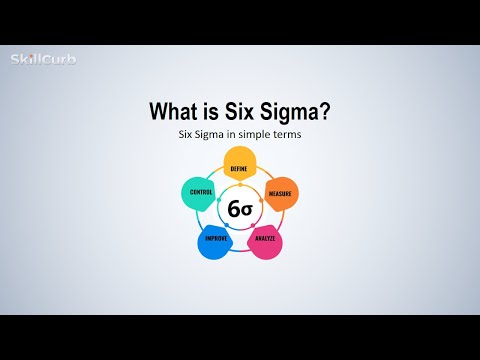 SkillCurb

What is Six Sigma?

Six Sigma in simple terms

DEFINE

MEASURE

ANALYZE

IMPROVE

CONTROL

6σ